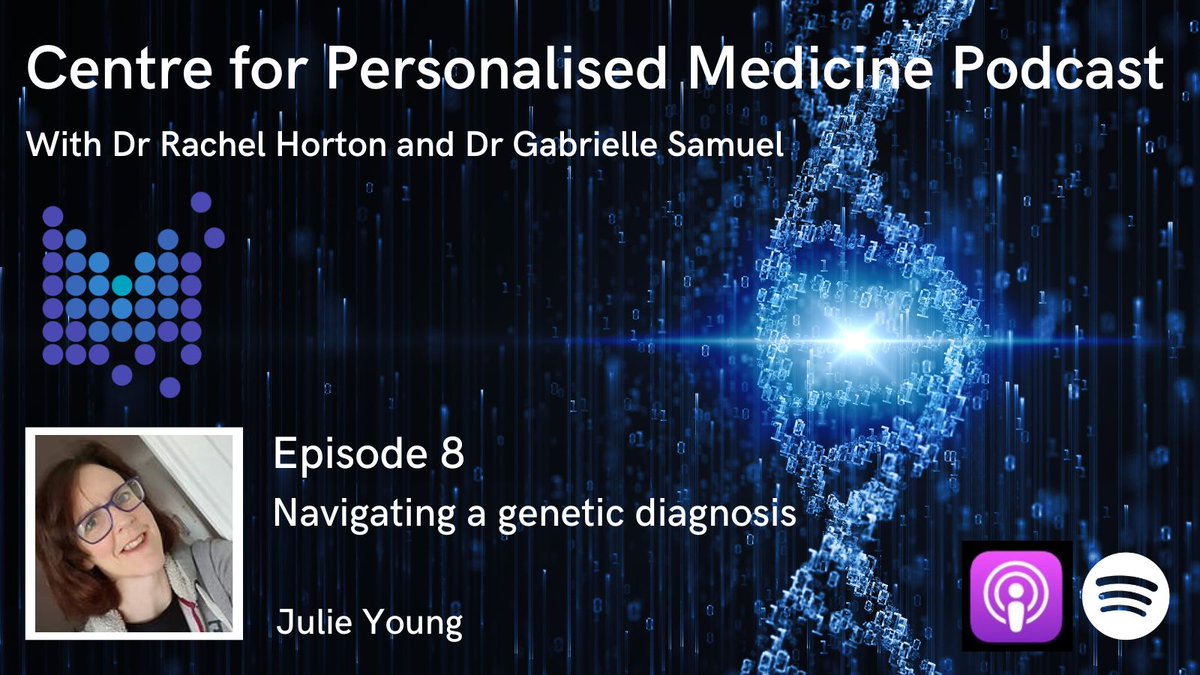 Centre for Personalised Medicine Podcast

With Dr Rachel Horton and Dr Gabrielle Samuel

Episode 8

Navigating a genetic diagnosis

Julie Young